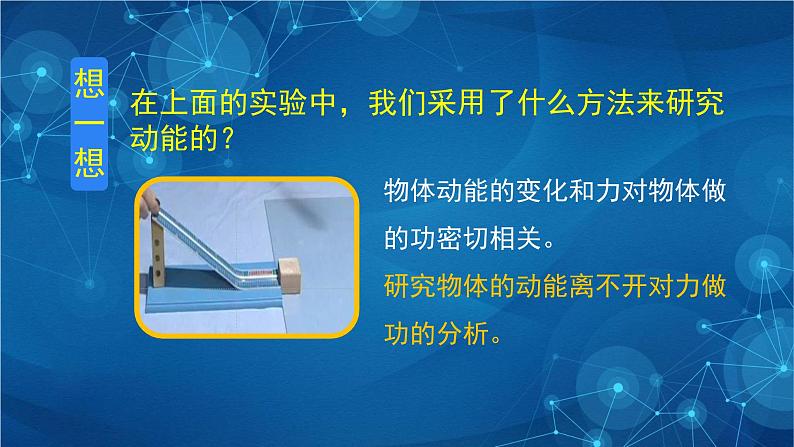 想一想

在上面的实验中，我们采用了什么方法来研究动能的？

物体动能的变化和力对物体做的功密切相关。

研究物体的动能离不开对力做功的分析。